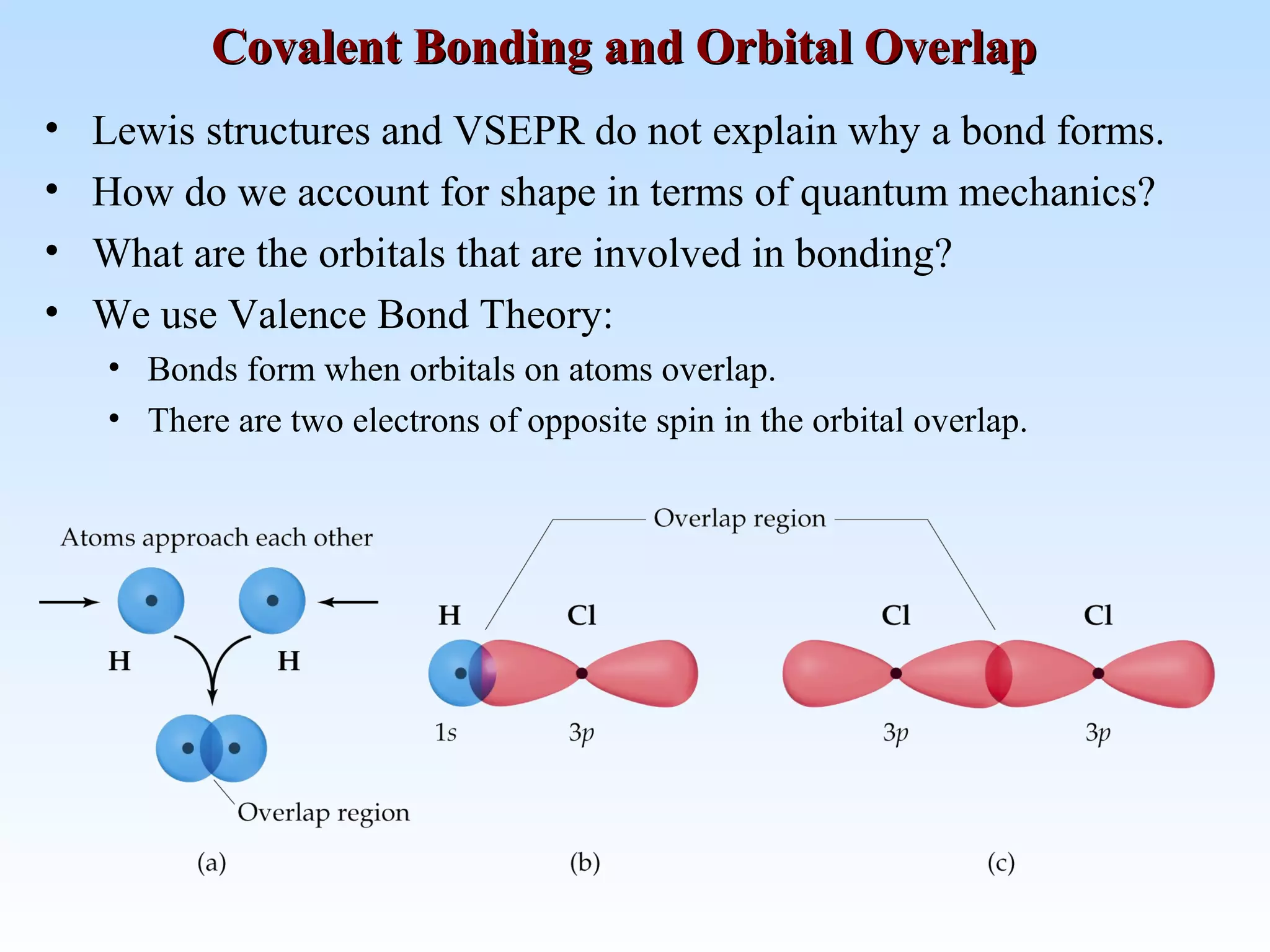 Covalent Bonding and Orbital Overlap

• Lewis structures and VSEPR do not explain why a bond forms.
• How do we account for shape in terms of quantum mechanics?
• What are the orbitals that are involved in bonding?
• We use Valence Bond Theory:
  • Bonds form when orbitals on atoms overlap.
  • There are two electrons of opposite spin in the orbital overlap.

Atoms approach each other

H H

Overlap region

(a)

Overlap region

H Cl

1s 3p

(b)

Cl Cl

3p 3p

(c)